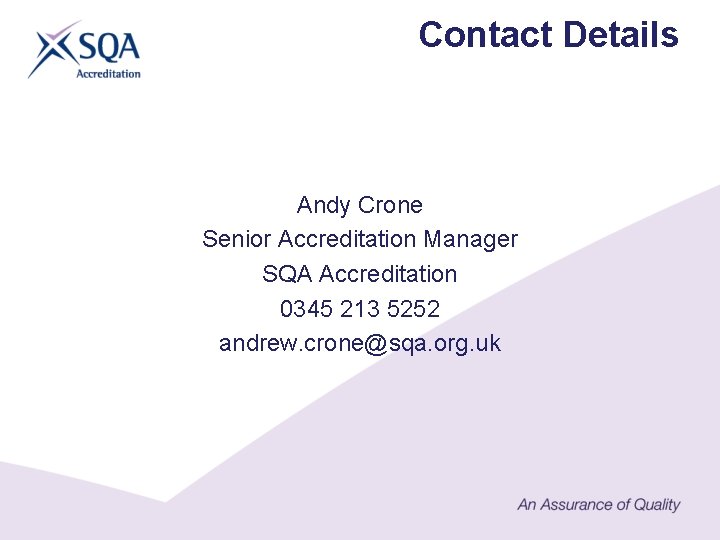 SQA
Accreditation

Contact Details

Andy Crone
Senior Accreditation Manager
SQA Accreditation
0345 213 5252
andrew.crone@sqa.org.uk

An Assurance of Quality